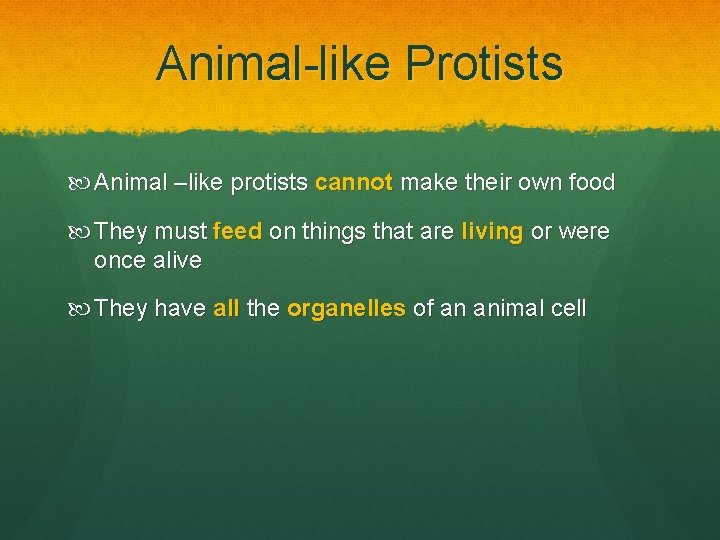 Animal-like Protists

Animal –like protists cannot make their own food

They must feed on things that are living or were once alive

They have all the organelles of an animal cell